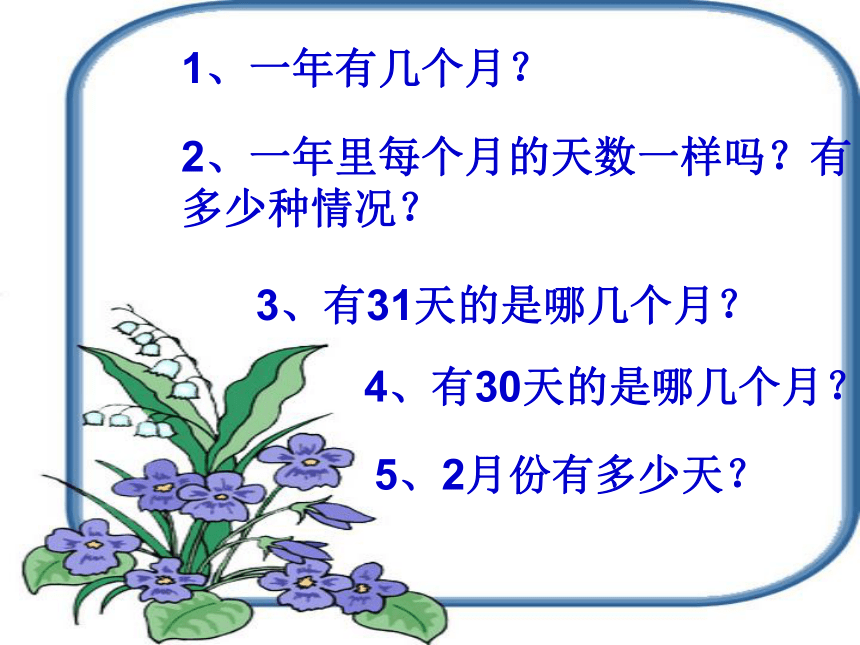 1、一年有几个月？

2、一年里每个月的天数一样吗？有多少种情况？

3、有31天的是哪几个月？

4、有30天的是哪几个月？

5、2月份有多少天？